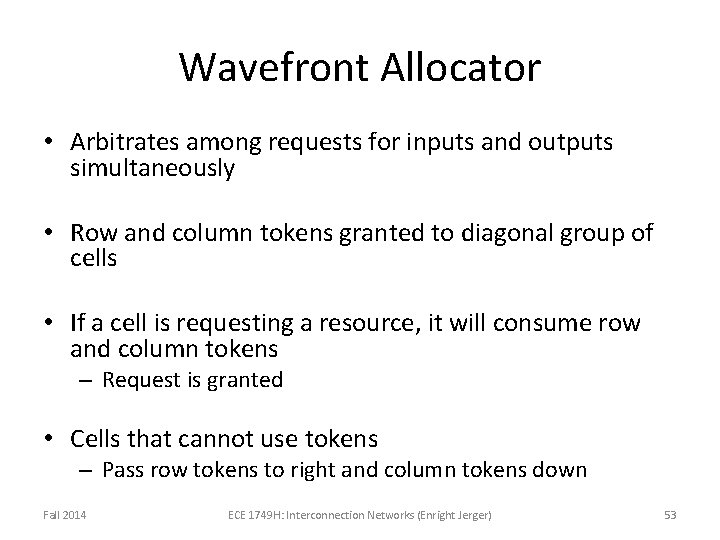 Wavefront Allocator

• Arbitrates among requests for inputs and outputs simultaneously

• Row and column tokens granted to diagonal group of cells

• If a cell is requesting a resource, it will consume row and column tokens
– Request is granted

• Cells that cannot use tokens
– Pass row tokens to right and column tokens down

Fall 2014 ECE 1749H: Interconnection Networks (Enright Jerger) 53